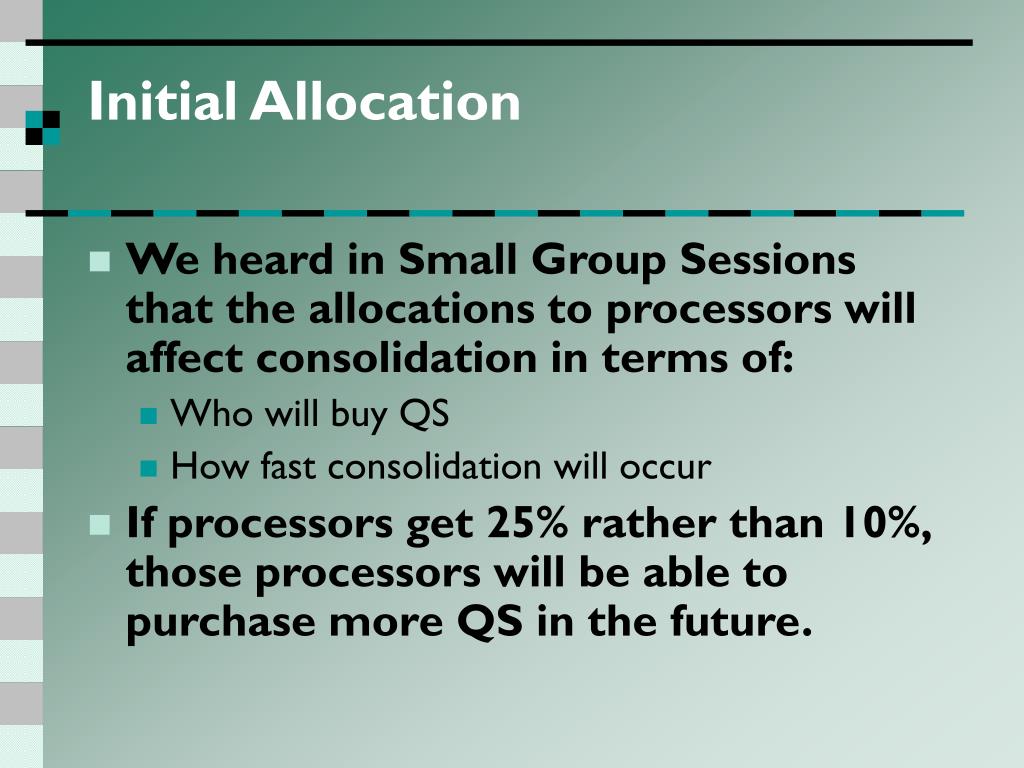 Initial Allocation

We heard in Small Group Sessions that the allocations to processors will affect consolidation in terms of:

Who will buy QS

How fast consolidation will occur

If processors get 25% rather than 10%, those processors will be able to purchase more QS in the future.